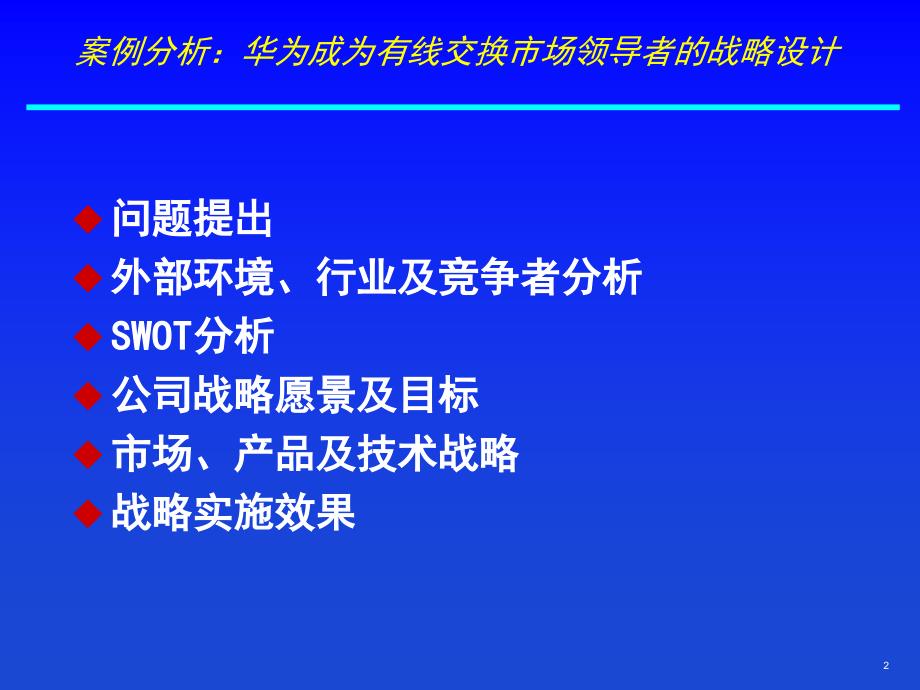 案例分析：华为成为有线交换市场领导者的战略设计

◆ 问题提出
◆ 外部环境、行业及竞争者分析
◆ SWOT分析
◆ 公司战略愿景及目标
◆ 市场、产品及技术战略
◆ 战略实施效果

2